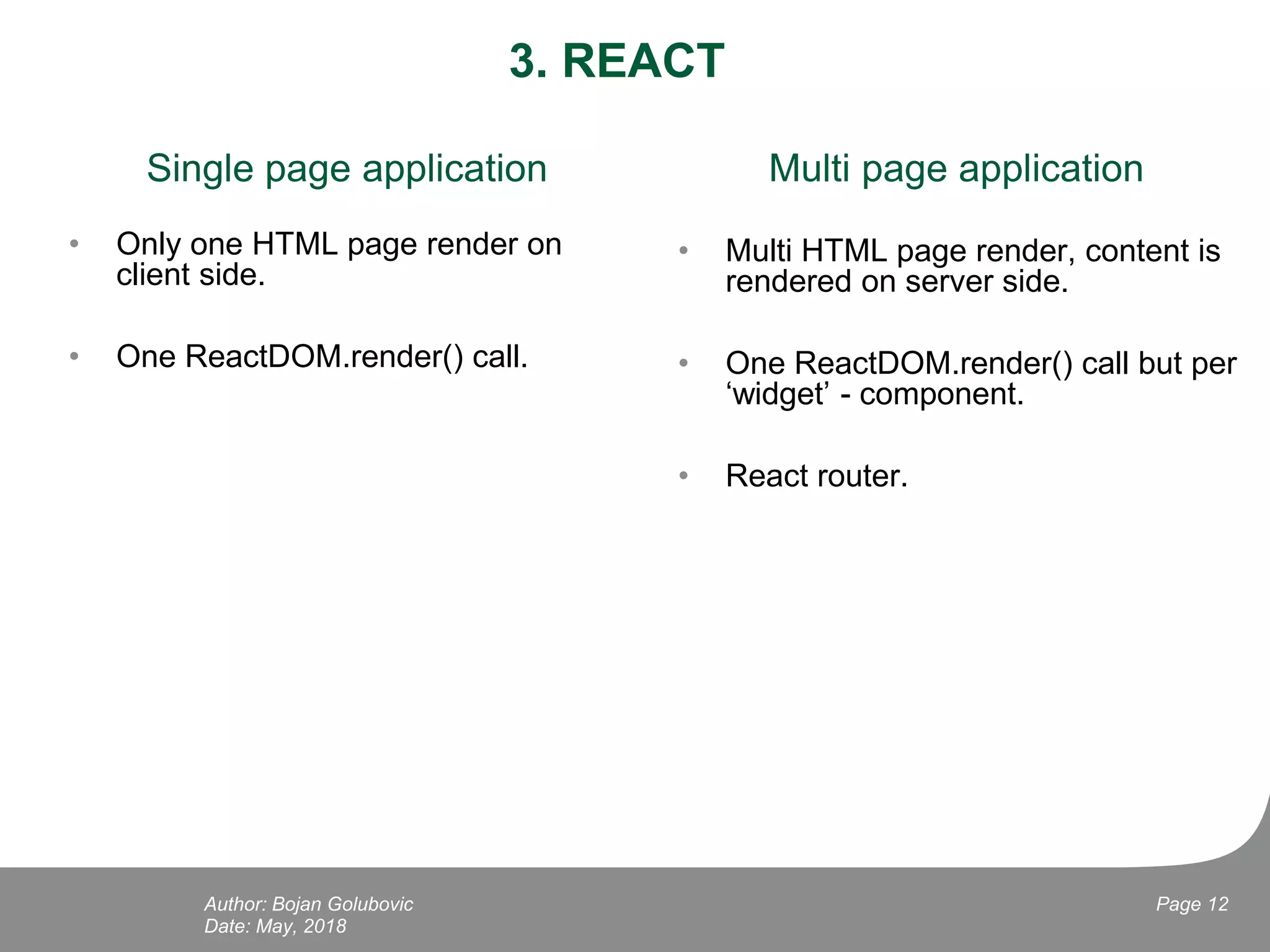 3. REACT

Single page application

• Only one HTML page render on client side.

• One ReactDOM.render() call.

Multi page application

• Multi HTML page render, content is rendered on server side.

• One ReactDOM.render() call but per ‘widget’ - component.

• React router.

Author: Bojan Golubovic
Date: May, 2018

Page 12